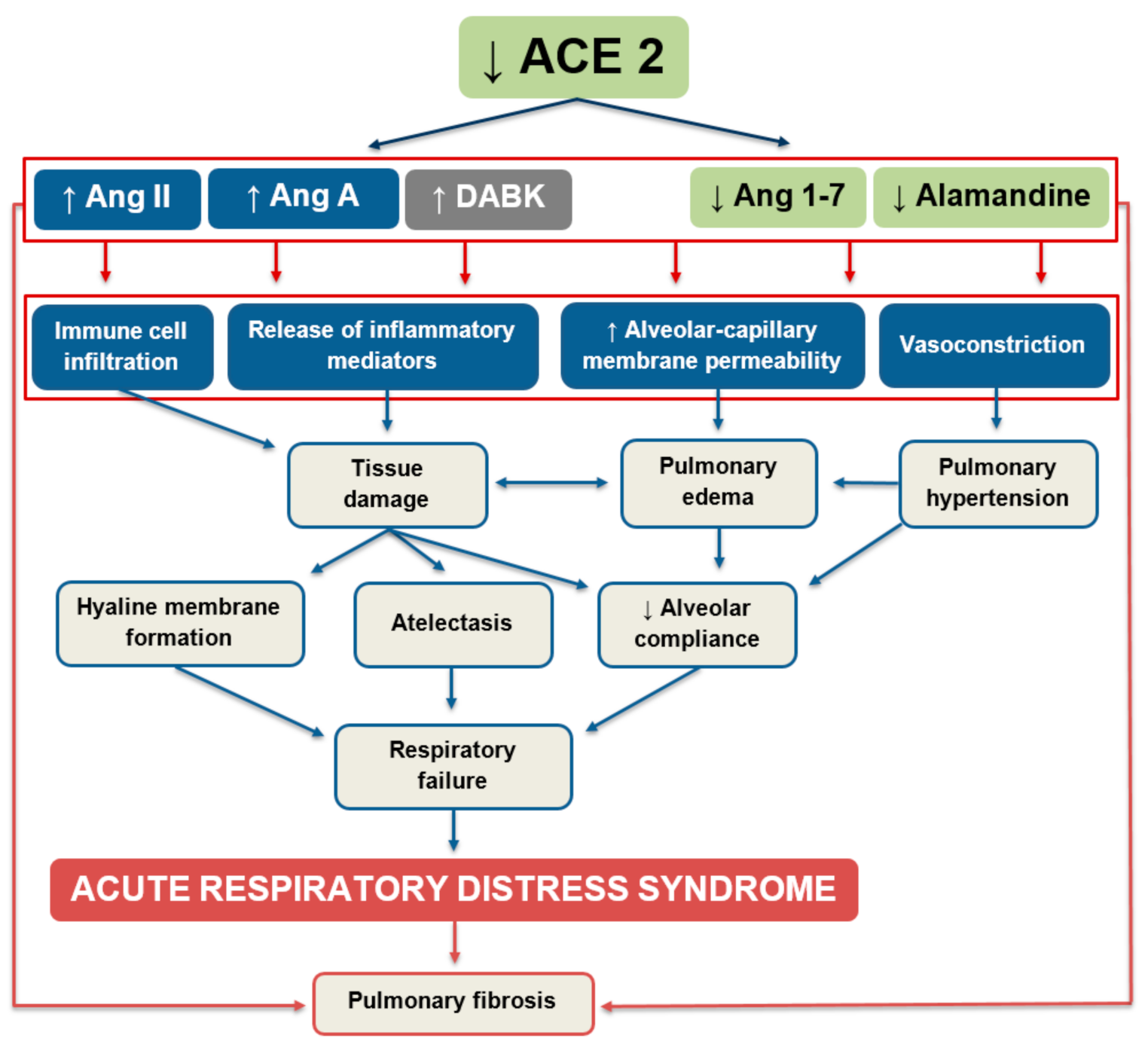 ↓ ACE 2

↑ Ang II

↑ Ang A

↑ DABK

↓ Ang 1-7

↓ Alamandine

Immune cell infiltration

Release of inflammatory mediators

↑ Alveolar-capillary membrane permeability

Vasoconstriction

Tissue damage

Pulmonary edema

Pulmonary hypertension

Hyaline membrane formation

Atelectasis

↓ Alveolar compliance

Respiratory failure

ACUTE RESPIRATORY DISTRESS SYNDROME

Pulmonary fibrosis